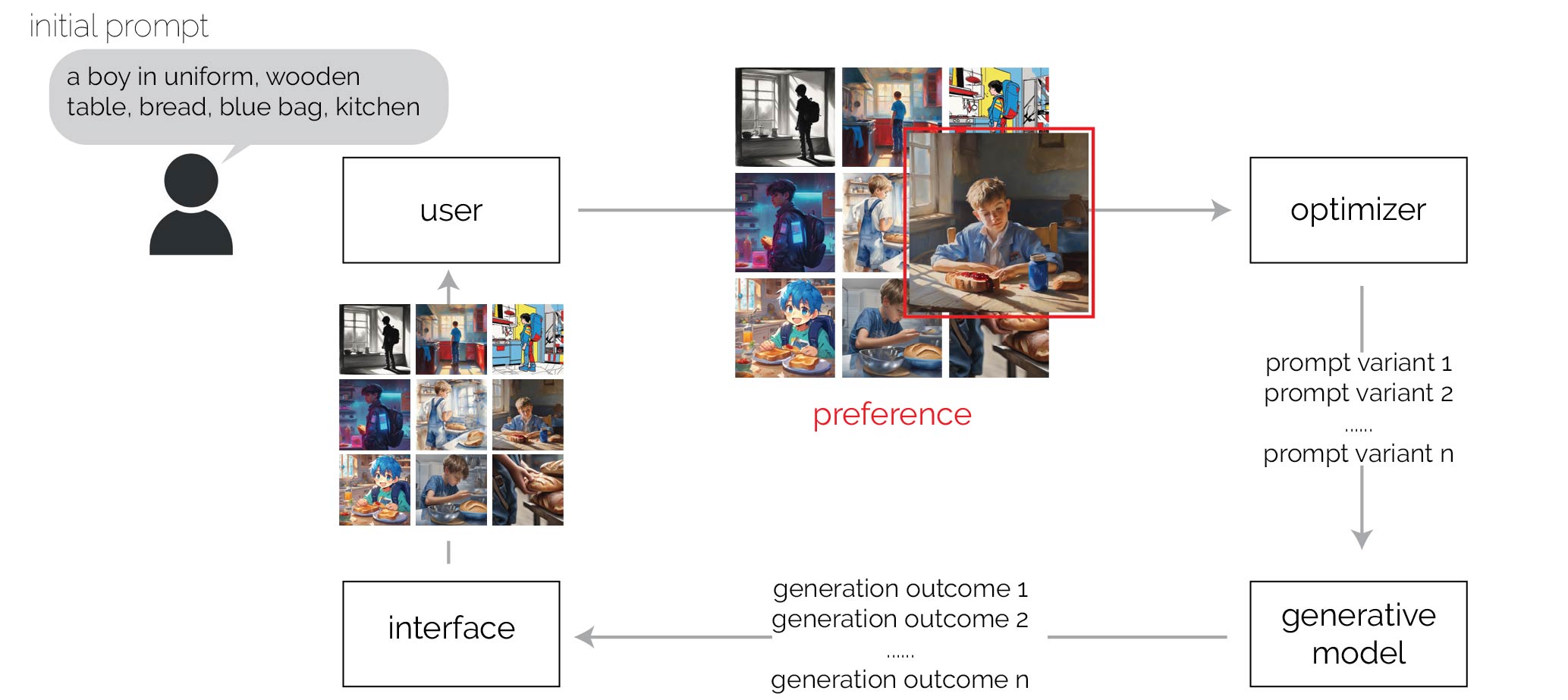 initial prompt

a boy in uniform, wooden table, bread, blue bag, kitchen

user

preference

optimizer

prompt variant 1
prompt variant 2
......
prompt variant n

generative model

generation outcome 1
generation outcome 2
......
generation outcome n

interface